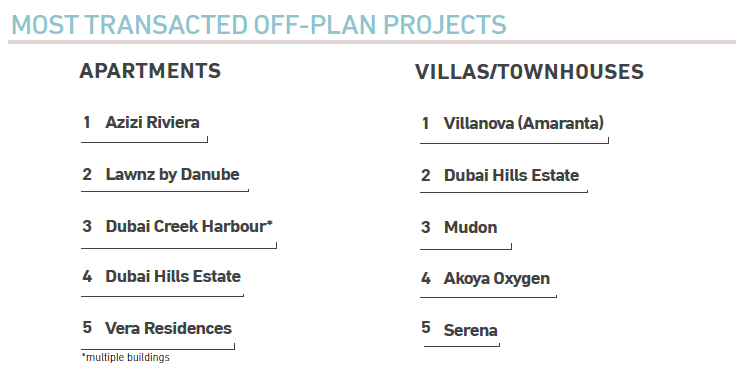 MOST TRANSACTED OFF-PLAN PROJECTS

APARTMENTS

1 Azizi Riviera

2 Lawnz by Danube

3 Dubai Creek Harbour*

4 Dubai Hills Estate

5 Vera Residences

*multiple buildings

VILLAS/TOWNHOUSES

1 Villanova (Amaranta)

2 Dubai Hills Estate

3 Mudon

4 Akoya Oxygen

5 Serena